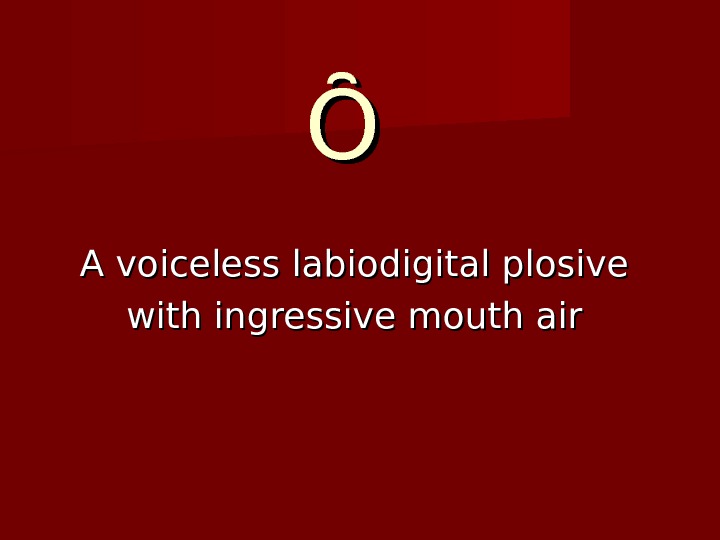 Ô

A voiceless labiodigital plosive with ingressive mouth air